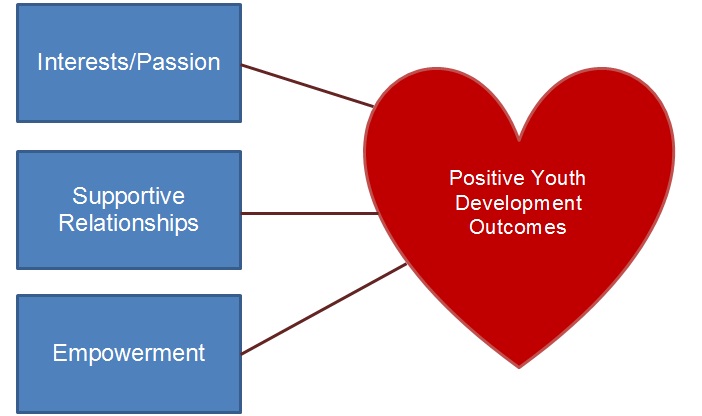 Interests/Passion

Supportive Relationships

Empowerment

Positive Youth Development Outcomes